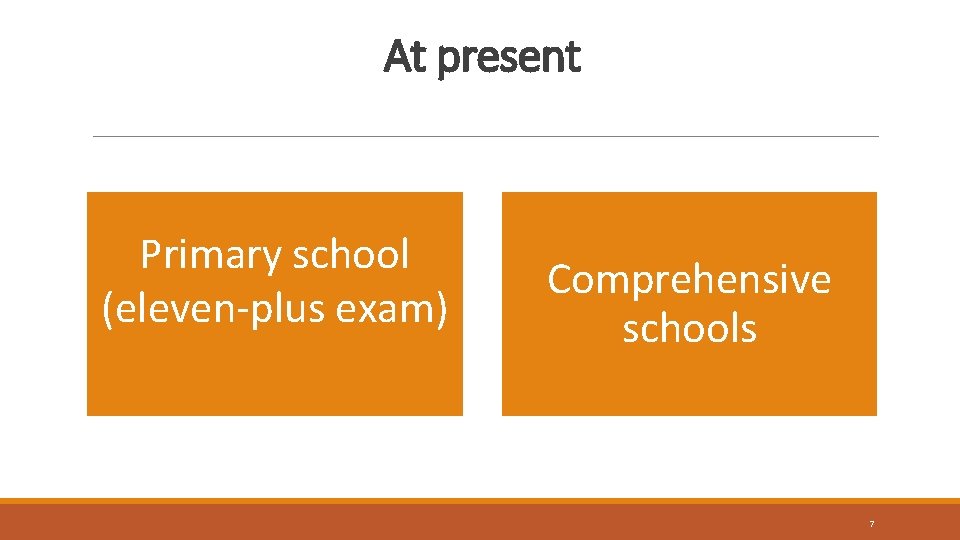 At present

Primary school (eleven-plus exam)

Comprehensive schools

7